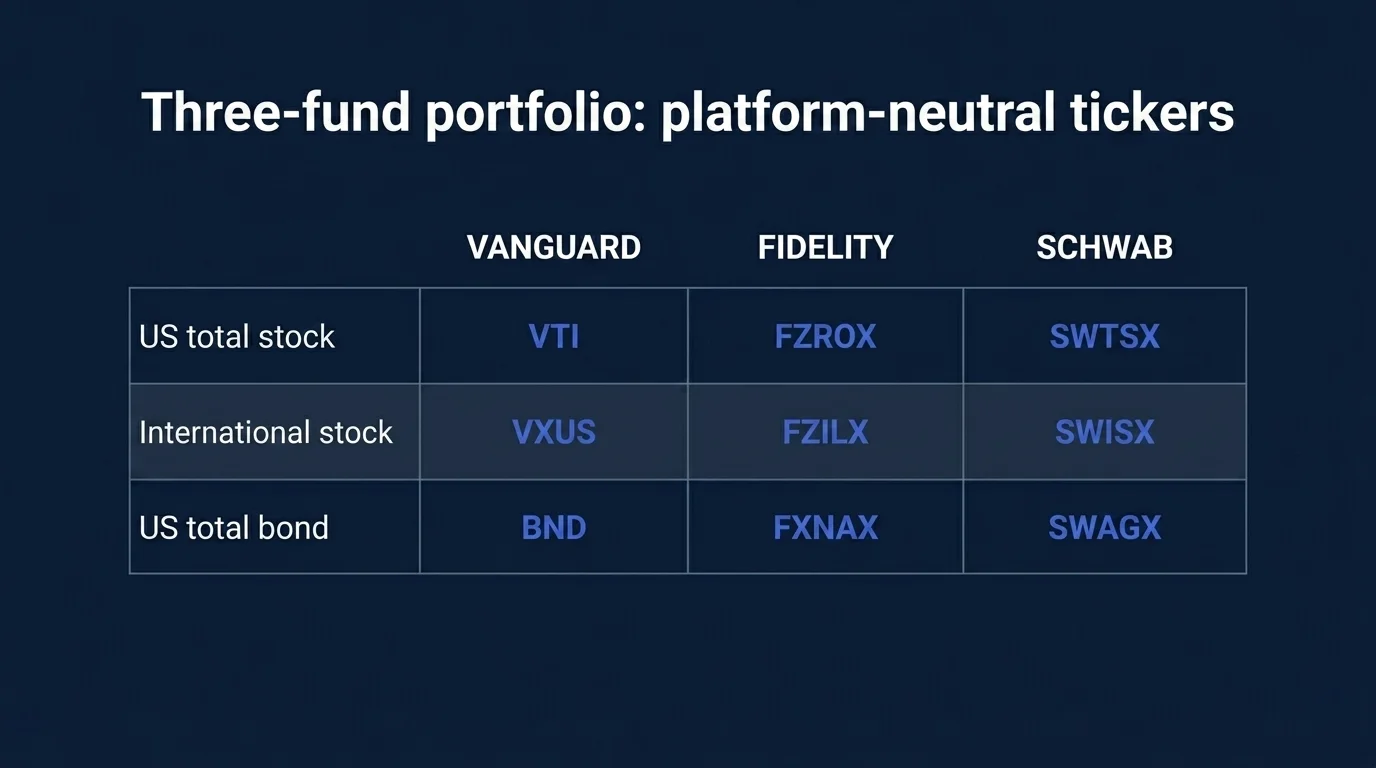 Three-fund portfolio: platform-neutral tickers

| | VANGUARD | FIDELITY | SCHWAB |
|---|---|---|---|
| US total stock | VTI | FZROX | SWTSX |
| International stock | VXUS | FZILX | SWISX |
| US total bond | BND | FXNAX | SWAGX |